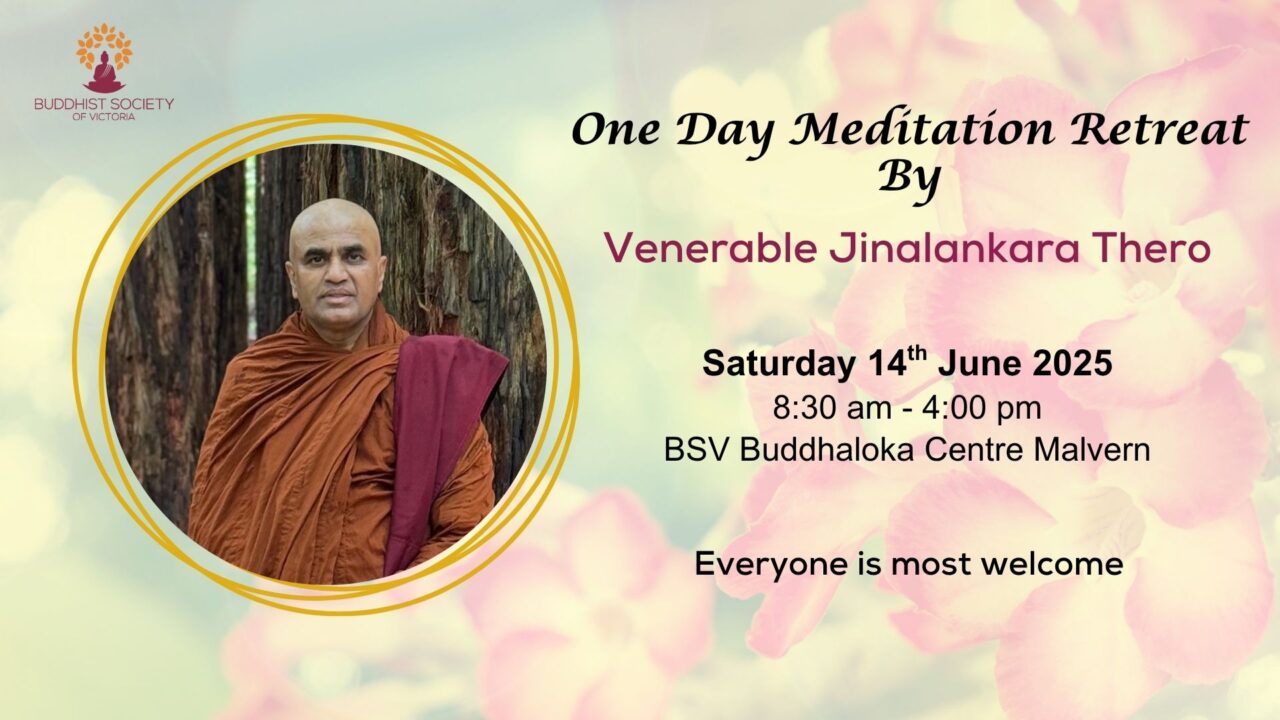 BUDDHIST SOCIETY OF VICTORIA

One Day Meditation Retreat By

Venerable Jinalankara Thero

Saturday 14$^{th}$ June 2025
8:30 am - 4:00 pm
BSV Buddhaloka Centre Malvern

Everyone is most welcome